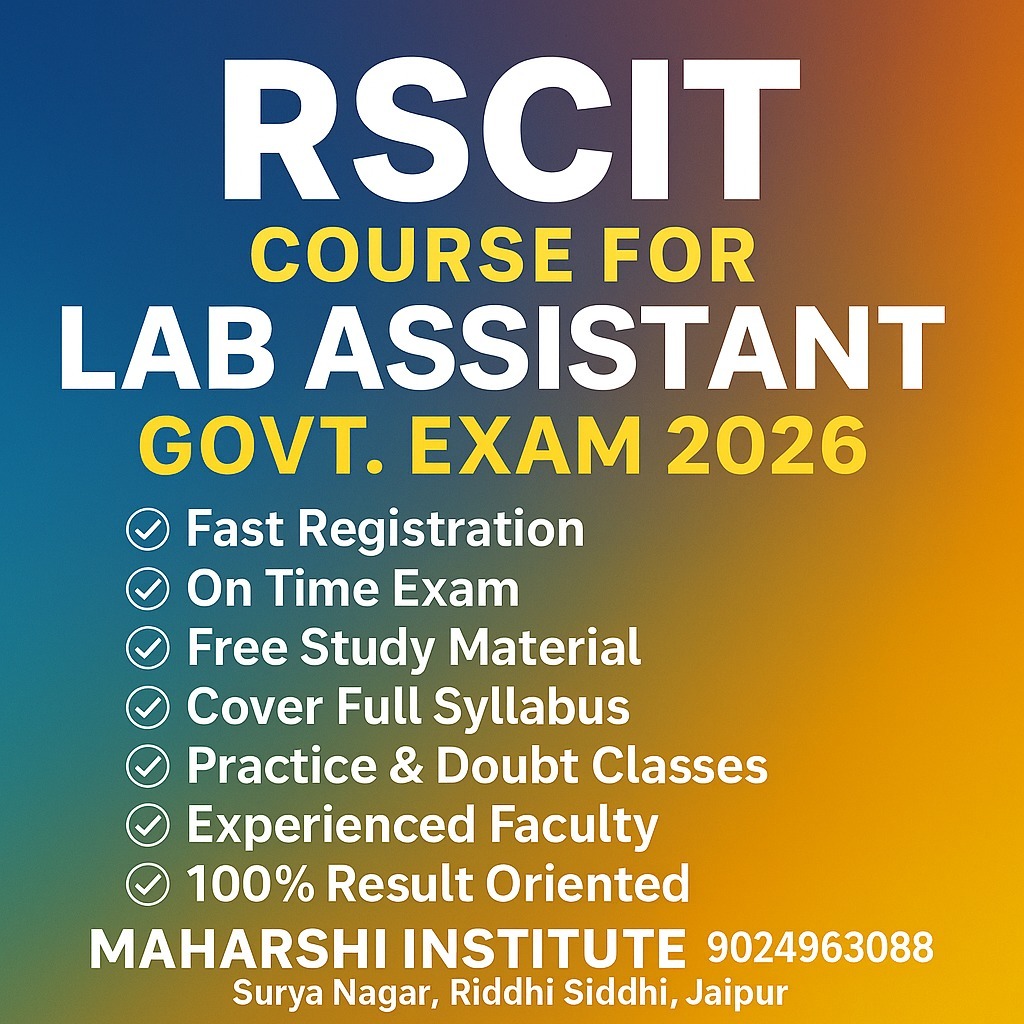 RSCIT
COURSE FOR
LAB ASSISTANT
GOVT. EXAM 2026

Fast Registration
On Time Exam
Free Study Material
Cover Full Syllabus
Practice & Doubt Classes
Experienced Faculty
100% Result Oriented

MAHARSHI INSTITUTE 9024963088
Surya Nagar, Riddhi Siddhi, Jaipur